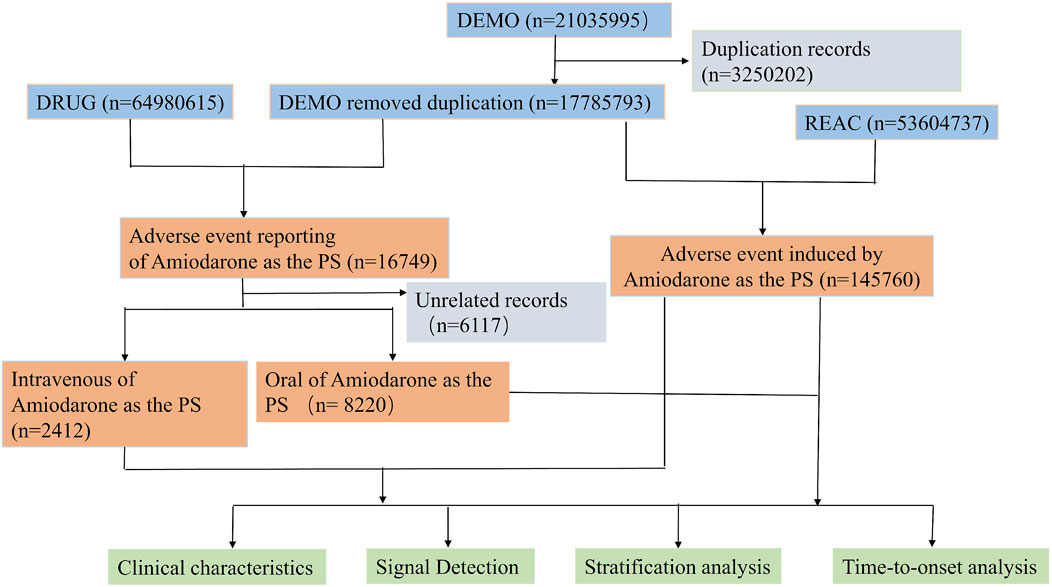 DEMO (n=21035995）

Duplication records (n=3250202)

DRUG (n=64980615)

DEMO removed duplication (n=17785793)

REAC (n=53604737)

Adverse event reporting of Amiodarone as the PS (n=16749)

Adverse event induced by Amiodarone as the PS (n=145760)

Unrelated records （n=6117）

Intravenous of Amiodarone as the PS (n=2412)

Oral of Amiodarone as the PS （n= 8220）

Clinical characteristics

Signal Detection

Stratification analysis

Time-to-onset analysis